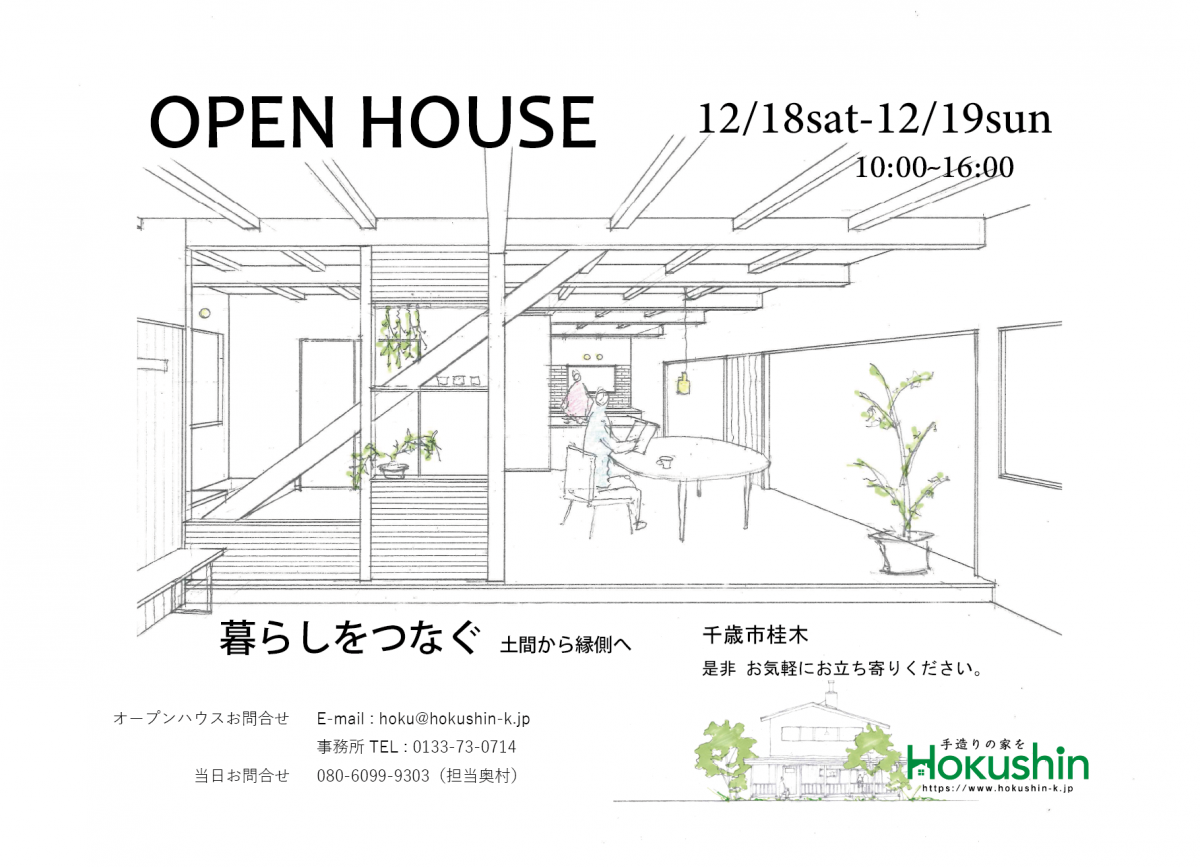 OPEN HOUSE

12/18sat-12/19sun
10:00~16:00

暮らしをつなぐ 土間から縁側へ

千歳市桂木
是非 お気軽にお立ち寄りください。

オープンハウスお問合せ　E-mail : hoku@hokushin-k.jp
事務所 TEL : 0133-73-0714
当日お問合せ　080-6099-9303（担当奥村）

手造りの家を
Hokushin
https://www.hokushin-k.jp